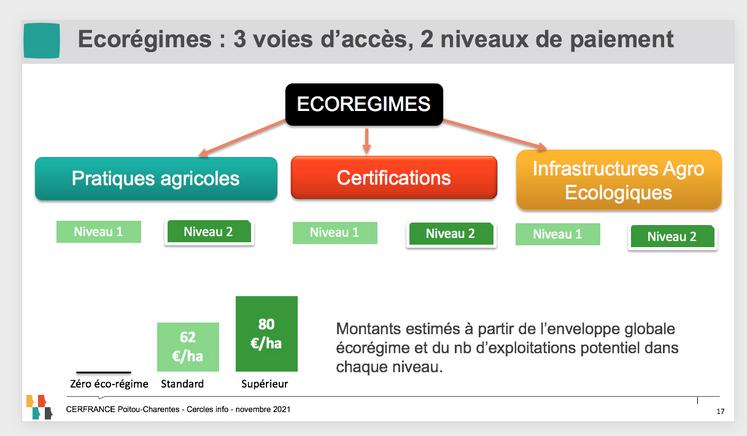 Ecorégimes : 3 voies d'accès, 2 niveaux de paiement

ECOREGIMES

Pratiques agricoles

Certifications

Infrastructures Agro Ecologiques

Niveau 1

Niveau 2

Niveau 1

Niveau 2

Niveau 1

Niveau 2

62 €/ha

80 €/ha

Zéro éco-régime

Standard

Supérieur

Montants estimés à partir de l'enveloppe globale écorégime et du nb d'exploitations potentiel dans chaque niveau.

CERFRANCE Poitou-Charentes - Cercles info - novembre 2021

17